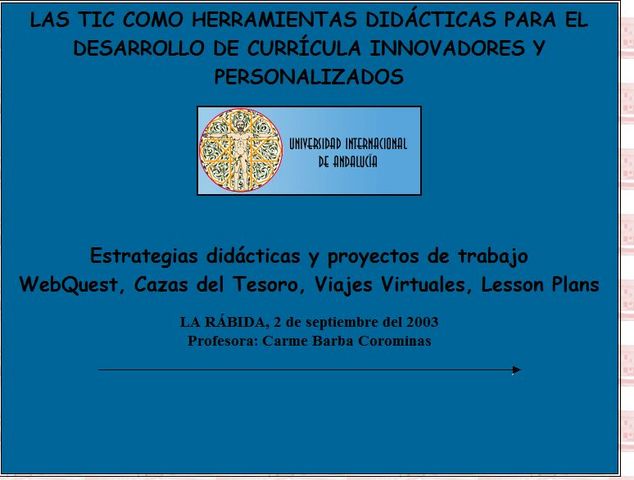 LAS TIC COMO HERRAMIENTAS DIDÁCTICAS PARA EL DESARROLLO DE CURRÍCULA INNOVADORES Y PERSONALIZADOS

UNIVERSIDAD INTERNACIONAL DE ANDALUCÍA

Estrategias didácticas y proyectos de trabajo
WebQuest, Cazas del Tesoro, Viajes Virtuales, Lesson Plans

LA RÁBIDA, 2 de septiembre del 2003
Profesora: Carme Barba Corominas